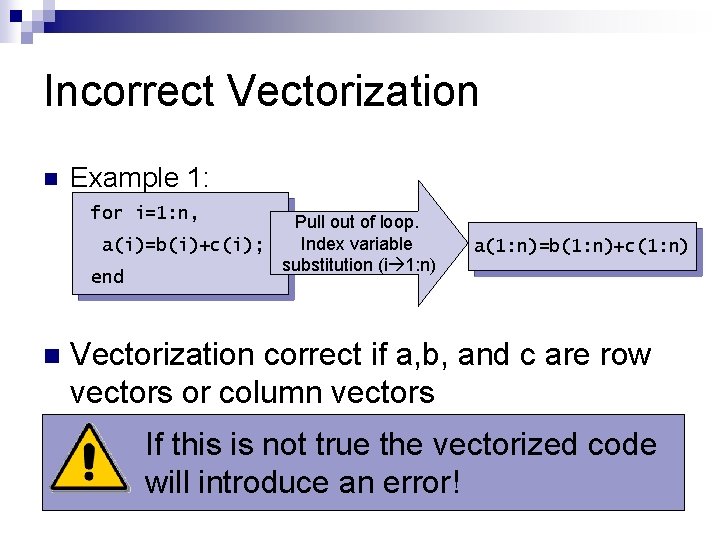 Incorrect Vectorization

Example 1:

for i=1:n,
 a(i)=b(i)+c(i);
end

Pull out of loop. Index variable substitution (i→1:n)

a(1:n)=b(1:n)+c(1:n)

Vectorization correct if a,b, and c are row vectors or column vectors

If this is not true the vectorized code will introduce an error!